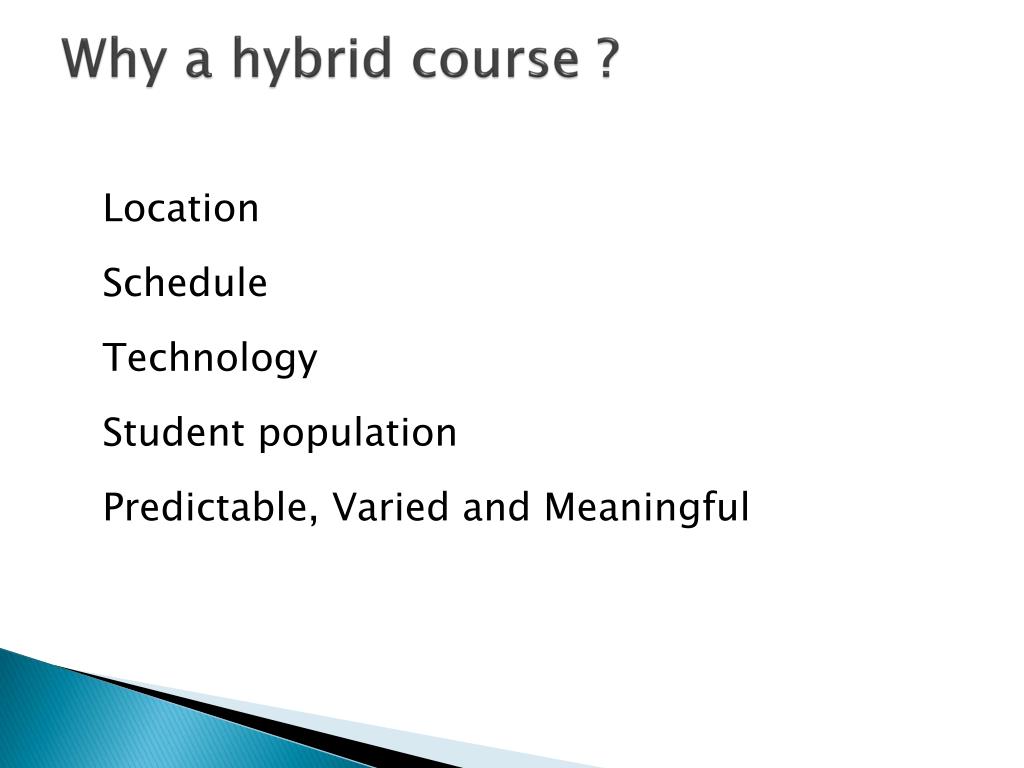 Why a hybrid course ?

Location

Schedule

Technology

Student population

Predictable, Varied and Meaningful